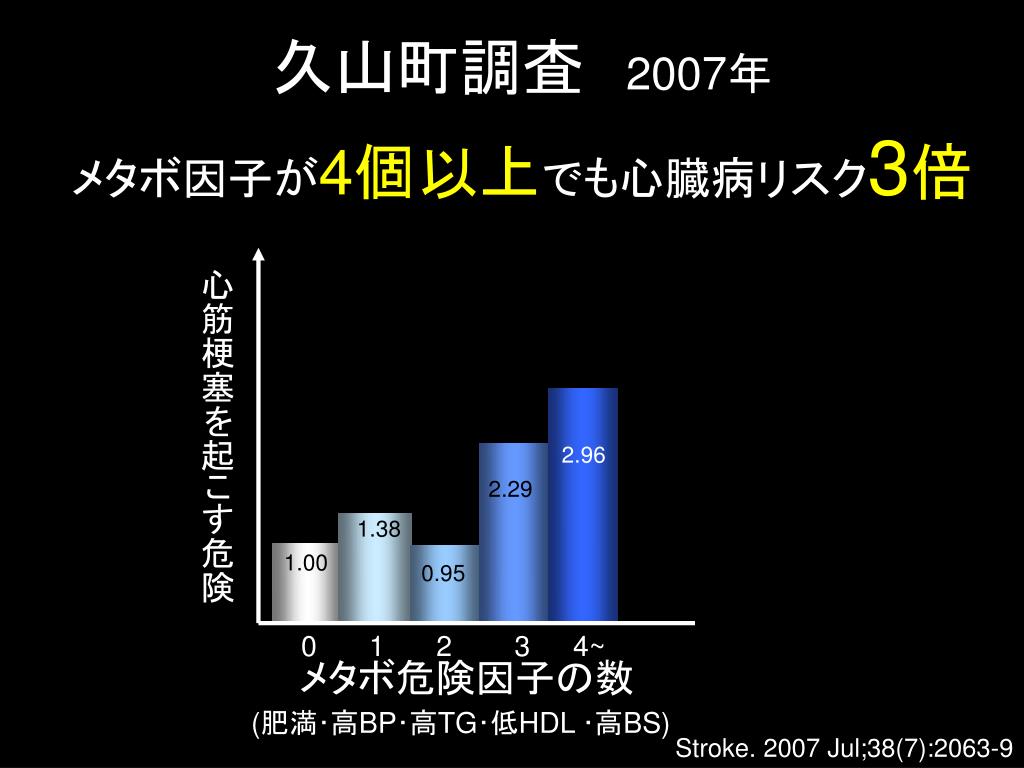 久山町調査 2007年

メタボ因子が4個以上でも心臓病リスク3倍

心筋梗塞を起こす危険

1.00
1.38
0.95
2.29
2.96

0 1 2 3 4~

メタボ危険因子の数
(肥満･高BP･高TG･低HDL ･高BS)

Stroke. 2007 Jul;38(7):2063-9